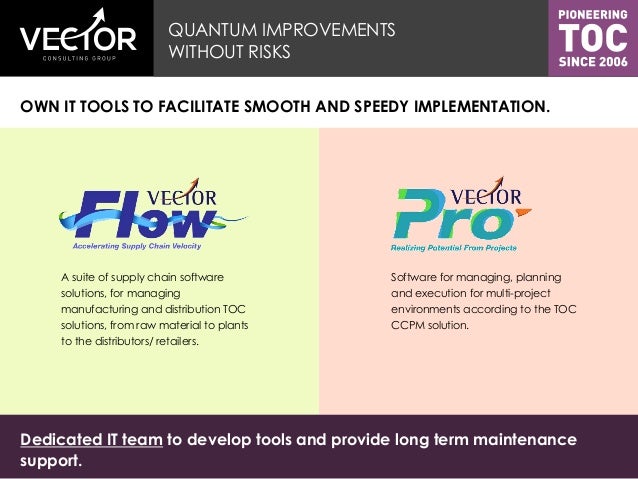 VECTOR
CONSULTING GROUP

QUANTUM IMPROVEMENTS
WITHOUT RISKS

PIONEERING
TOC
SINCE 2006

OWN IT TOOLS TO FACILITATE SMOOTH AND SPEEDY IMPLEMENTATION.

VECTOR
Flow
Accelerating Supply Chain Velocity

A suite of supply chain software solutions, for managing manufacturing and distribution TOC solutions, from raw material to plants to the distributors/ retailers.

VECTOR
Pro
Realizing Potential From Projects

Software for managing, planning and execution for multi-project environments according to the TOC CCPM solution.

Dedicated IT team to develop tools and provide long term maintenance support.